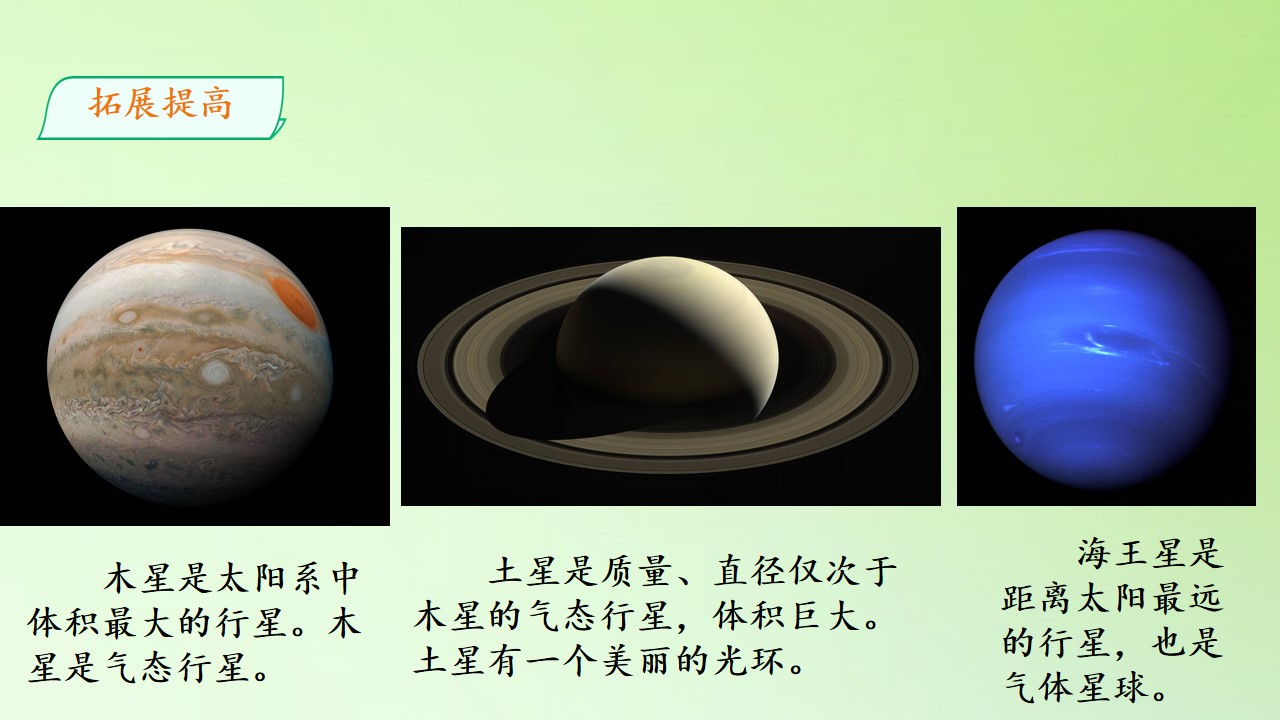 拓展提高

木星是太阳系中体积最大的行星。木星是气态行星。

土星是质量、直径仅次于木星的气态行星，体积巨大。土星有一个美丽的光环。

海王星是距离太阳最远的行星，也是气体星球。